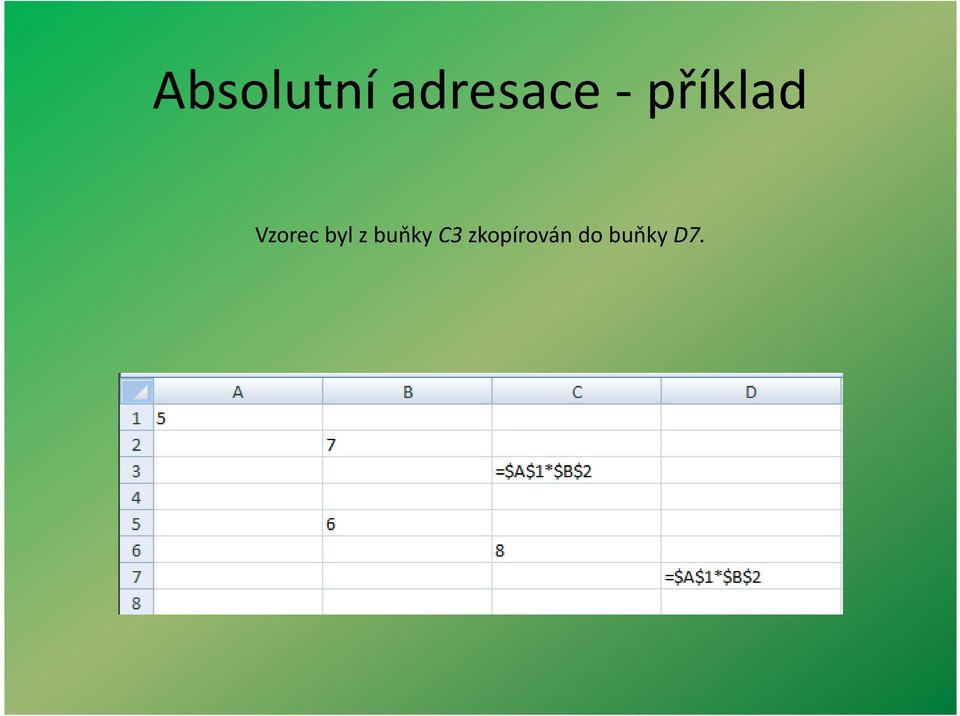 Absolutní adresace - příklad

Vzorec byl z buňky C3 zkopírován do buňky D7.

| | A | B | C | D |
|---|---|---|---|---|
| 1 | 5 | | | |
| 2 | | 7 | | |
| 3 | | | =\$A\$1*\$B\$2 | |
| 4 | | | | |
| 5 | | 6 | | |
| 6 | | | 8 | |
| 7 | | | | =\$A\$1*\$B\$2 |
| 8 | | | | |